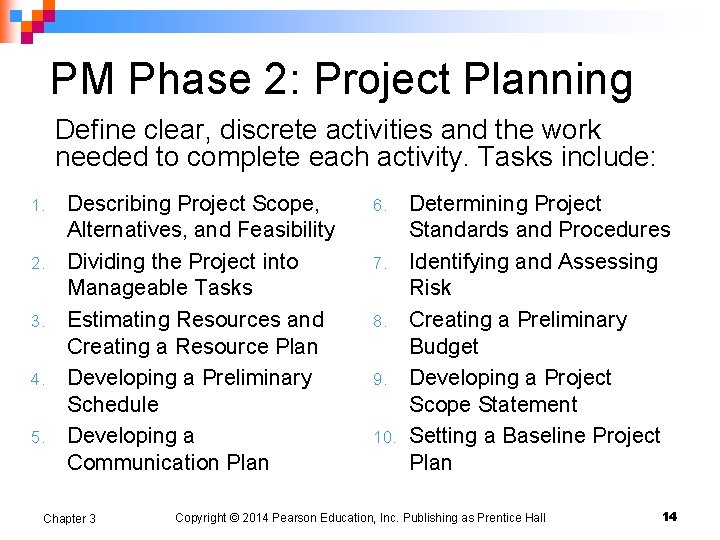 PM Phase 2: Project Planning

Define clear, discrete activities and the work needed to complete each activity. Tasks include:

1. Describing Project Scope, Alternatives, and Feasibility
2. Dividing the Project into Manageable Tasks
3. Estimating Resources and Creating a Resource Plan
4. Developing a Preliminary Schedule
5. Developing a Communication Plan

6. Determining Project Standards and Procedures
7. Identifying and Assessing Risk
8. Creating a Preliminary Budget
9. Developing a Project Scope Statement
10. Setting a Baseline Project Plan

Chapter 3

Copyright © 2014 Pearson Education, Inc. Publishing as Prentice Hall

14